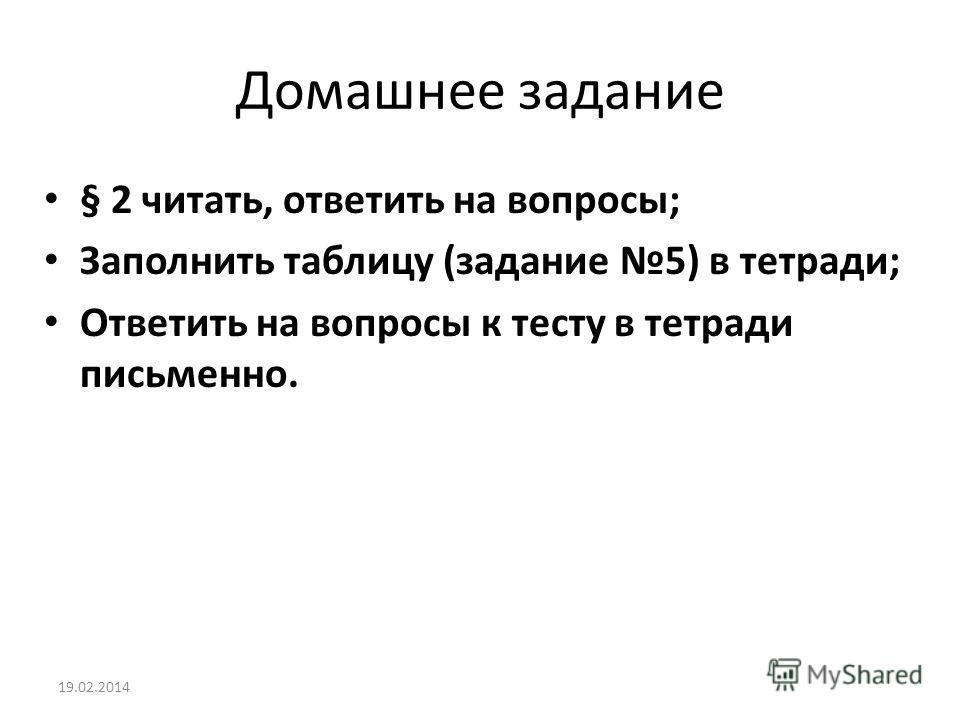 Домашнее задание

• § 2 читать, ответить на вопросы;
• Заполнить таблицу (задание №5) в тетради;
• Ответить на вопросы к тесту в тетради письменно.

19.02.2014

MyShared